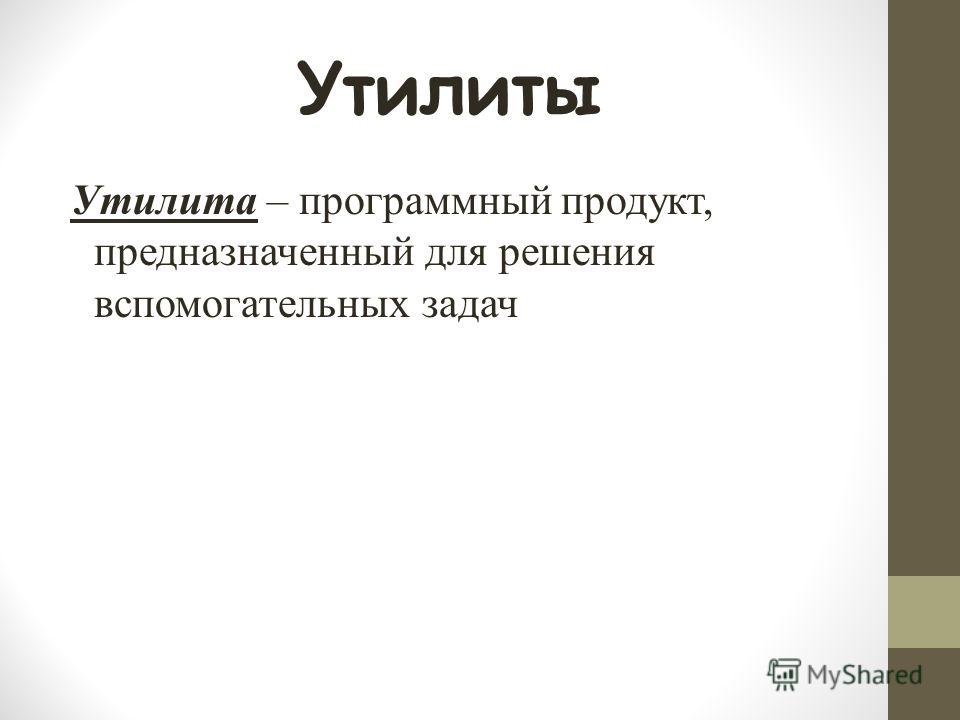 Утилиты

Утилита – программный продукт, предназначенный для решения вспомогательных задач

MyShared